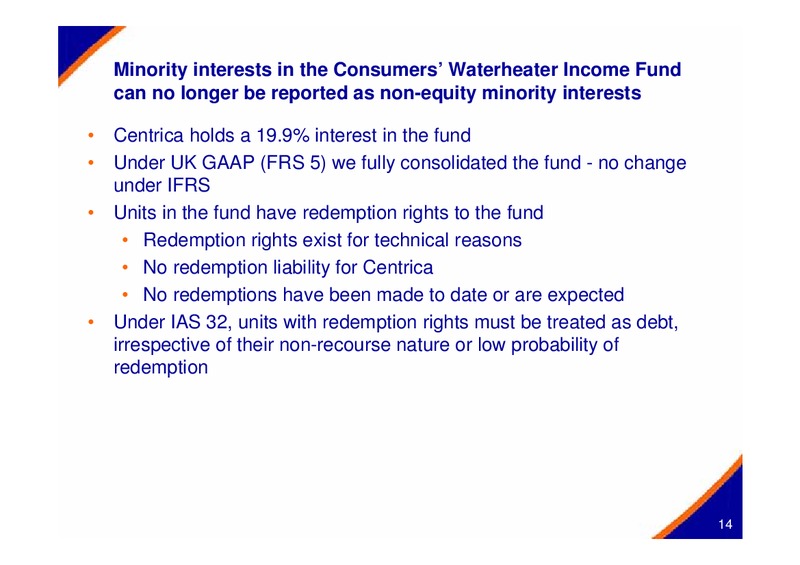 Minority interests in the Consumers' Waterheater Income Fund can no longer be reported as non-equity minority interests

• Centrica holds a 19.9% interest in the fund
• Under UK GAAP (FRS 5) we fully consolidated the fund - no change under IFRS
• Units in the fund have redemption rights to the fund
  • Redemption rights exist for technical reasons
  • No redemption liability for Centrica
  • No redemptions have been made to date or are expected
• Under IAS 32, units with redemption rights must be treated as debt, irrespective of their non-recourse nature or low probability of redemption

14